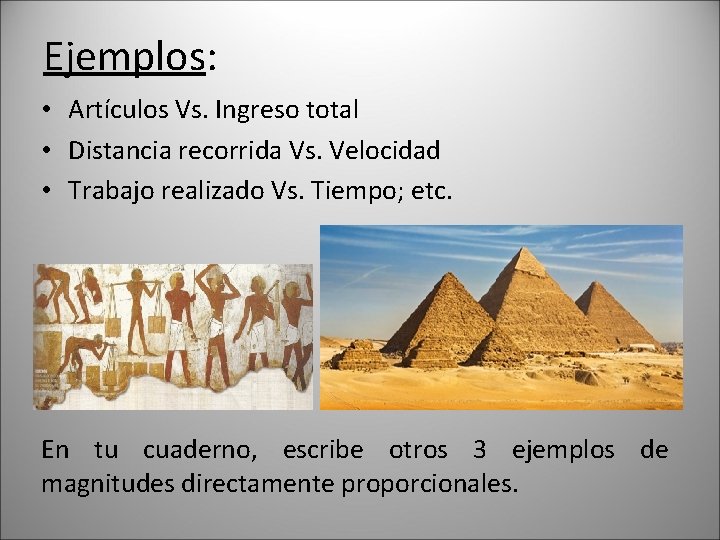 Ejemplos:

• Artículos Vs. Ingreso total
• Distancia recorrida Vs. Velocidad
• Trabajo realizado Vs. Tiempo; etc.

En tu cuaderno, escribe otros 3 ejemplos de magnitudes directamente proporcionales.